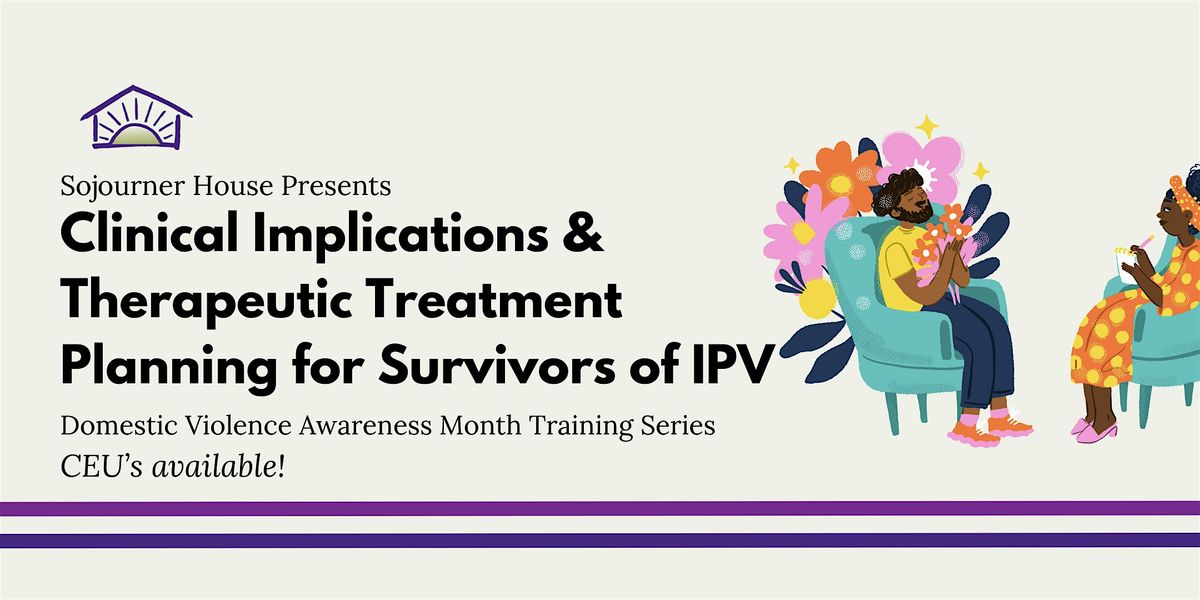 Sojourner House Presents

Clinical Implications & Therapeutic Treatment Planning for Survivors of IPV

Domestic Violence Awareness Month Training Series

CEU's available!